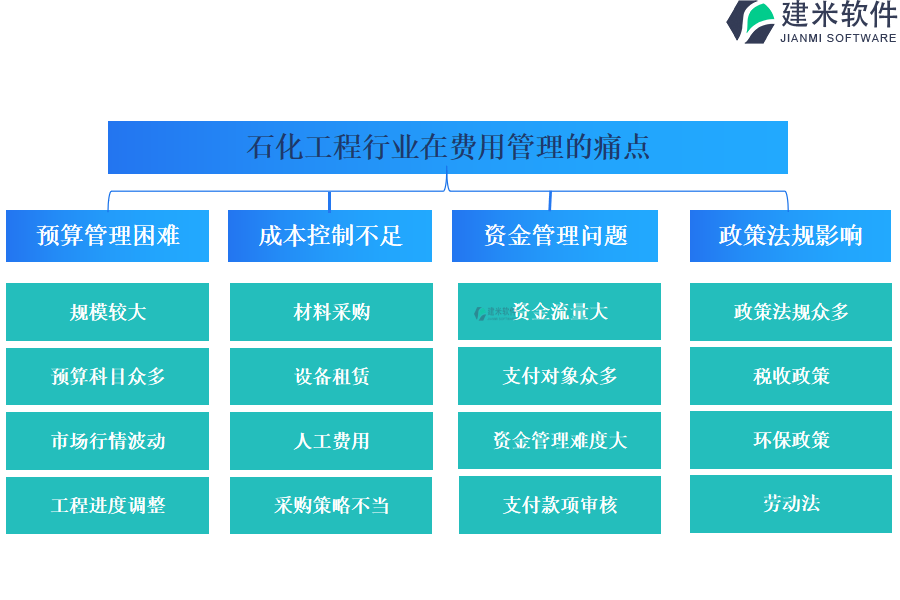 建米软件
JIANMI SOFTWARE

石化工程行业在费用管理的痛点

预算管理困难

规模较大

预算科目众多

市场行情波动

工程进度调整

成本控制不足

材料采购

设备租赁

人工费用

采购策略不当

资金管理问题

资金流量大

支付对象众多

资金管理难度大

支付款项审核

政策法规影响

政策法规众多

税收政策

环保政策

劳动法